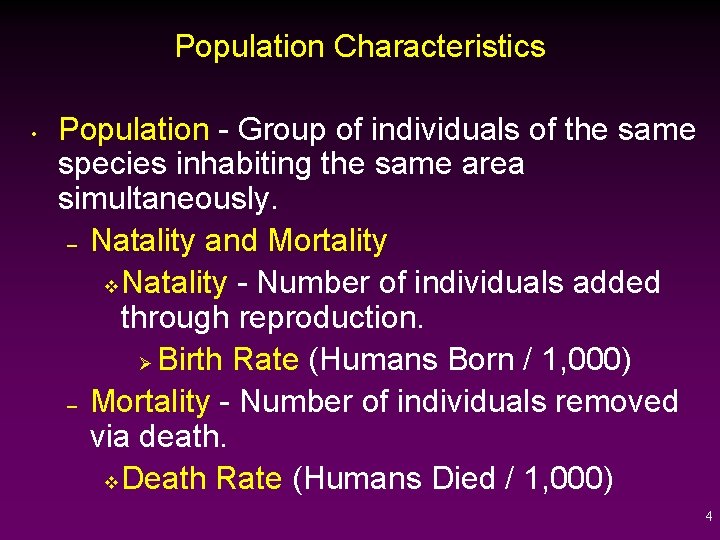 Population Characteristics

• Population - Group of individuals of the same species inhabiting the same area simultaneously.

– Natality and Mortality

❖ Natality - Number of individuals added through reproduction.

➢ Birth Rate (Humans Born / 1,000)

– Mortality - Number of individuals removed via death.

❖ Death Rate (Humans Died / 1,000)

4